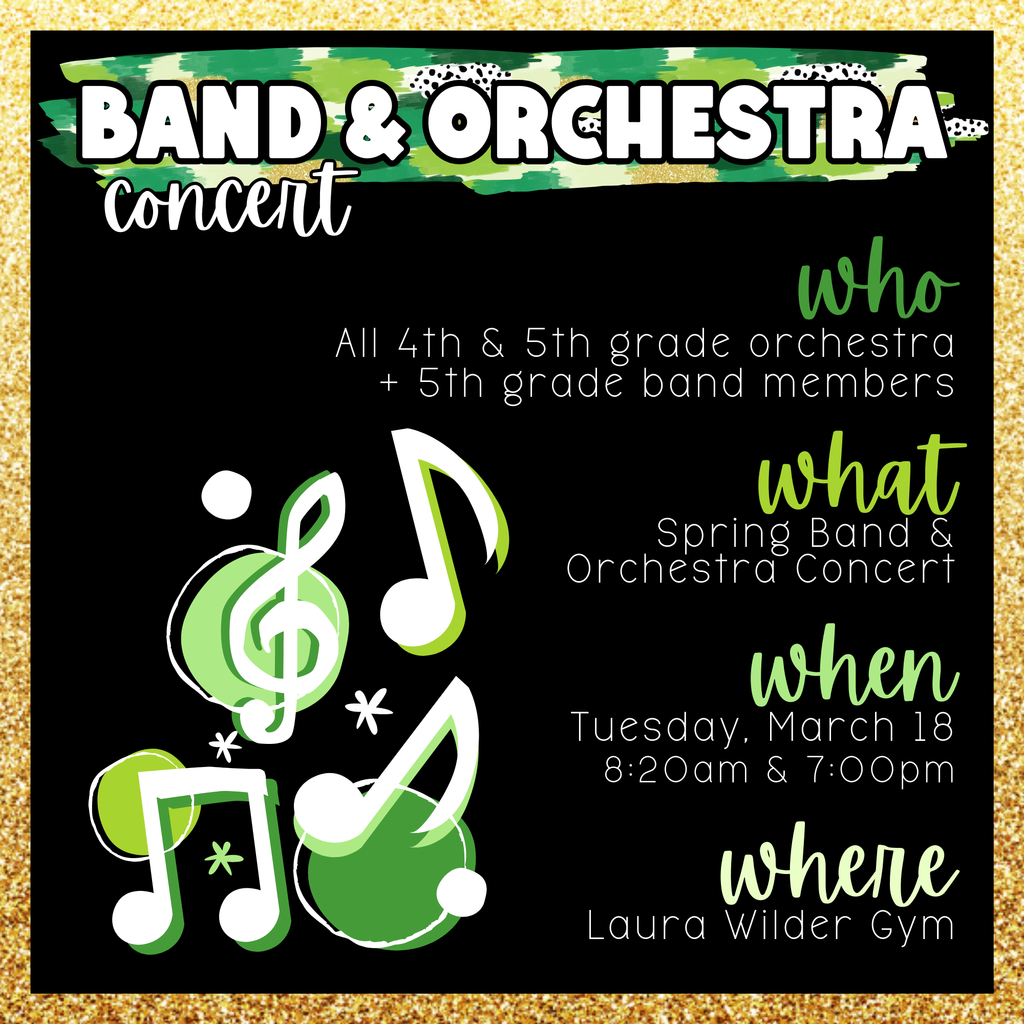 BAND & ORCHESTRA
concert

who
All 4th & 5th grade orchestra + 5th grade band members

what
Spring Band & Orchestra Concert

when
Tuesday, March 18
8:20am & 7:00pm

where
Laura Wilder Gym